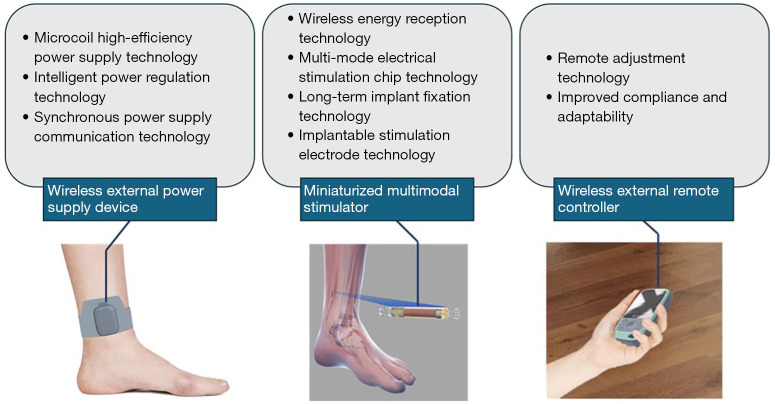 • Microcoil high-efficiency power supply technology
• Intelligent power regulation technology
• Synchronous power supply communication technology

Wireless external power supply device

• Wireless energy reception technology
• Multi-mode electrical stimulation chip technology
• Long-term implant fixation technology
• Implantable stimulation electrode technology

Miniaturized multimodal stimulator

• Remote adjustment technology
• Improved compliance and adaptability

Wireless external remote controller